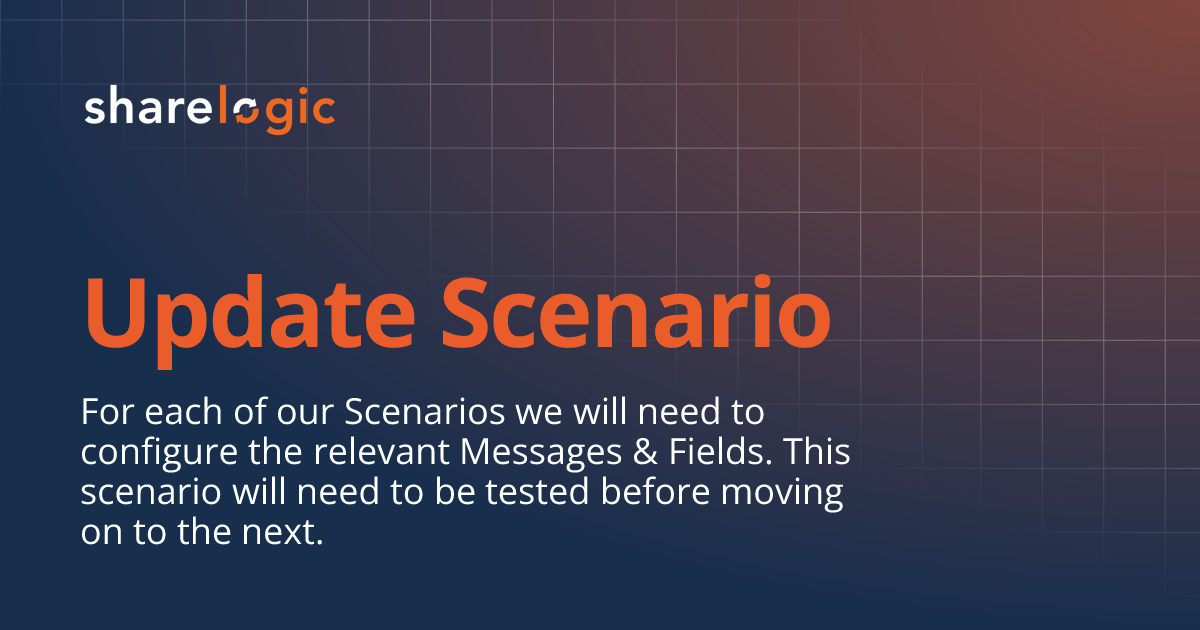 sharelogic

Update Scenario

For each of our Scenarios we will need to configure the relevant Messages & Fields. This scenario will need to be tested before moving on to the next.